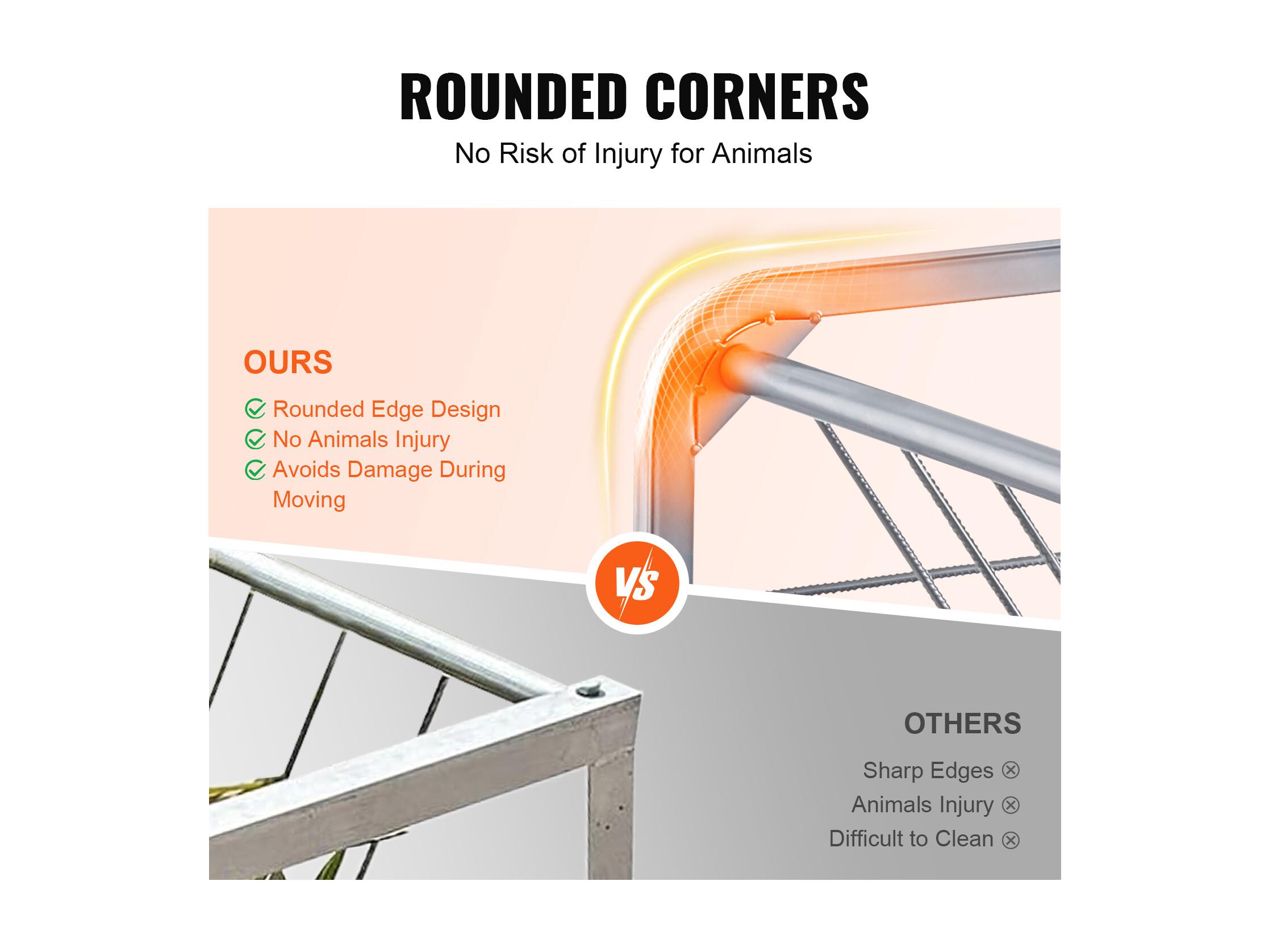 ROUNDED CORNERS

No Risk of Injury for Animals

OURS

Rounded Edge Design
No Animals Injury
Avoids Damage During Moving

VS

OTHERS

Sharp Edges
Animals Injury
Difficult to Clean